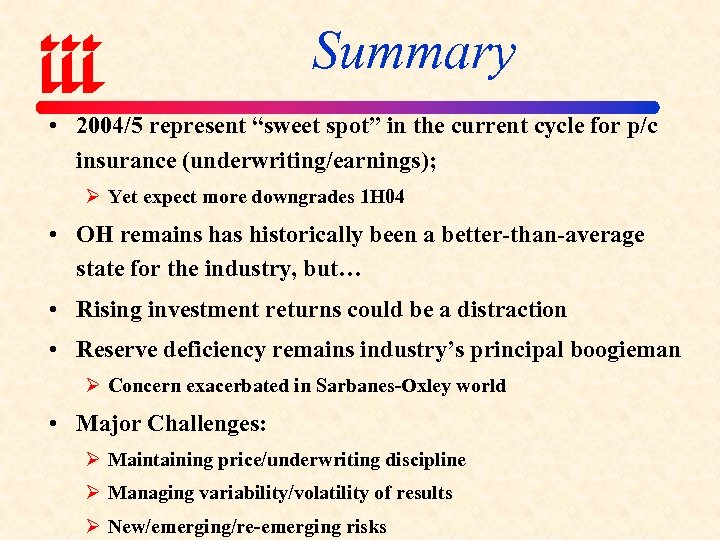 iii

Summary

• 2004/5 represent “sweet spot” in the current cycle for p/c insurance (underwriting/earnings);

➢ Yet expect more downgrades 1H04

• OH remains has historically been a better-than-average state for the industry, but…

• Rising investment returns could be a distraction

• Reserve deficiency remains industry’s principal boogieman

➢ Concern exacerbated in Sarbanes-Oxley world

• Major Challenges:

➢ Maintaining price/underwriting discipline

➢ Managing variability/volatility of results

➢ New/emerging/re-emerging risks